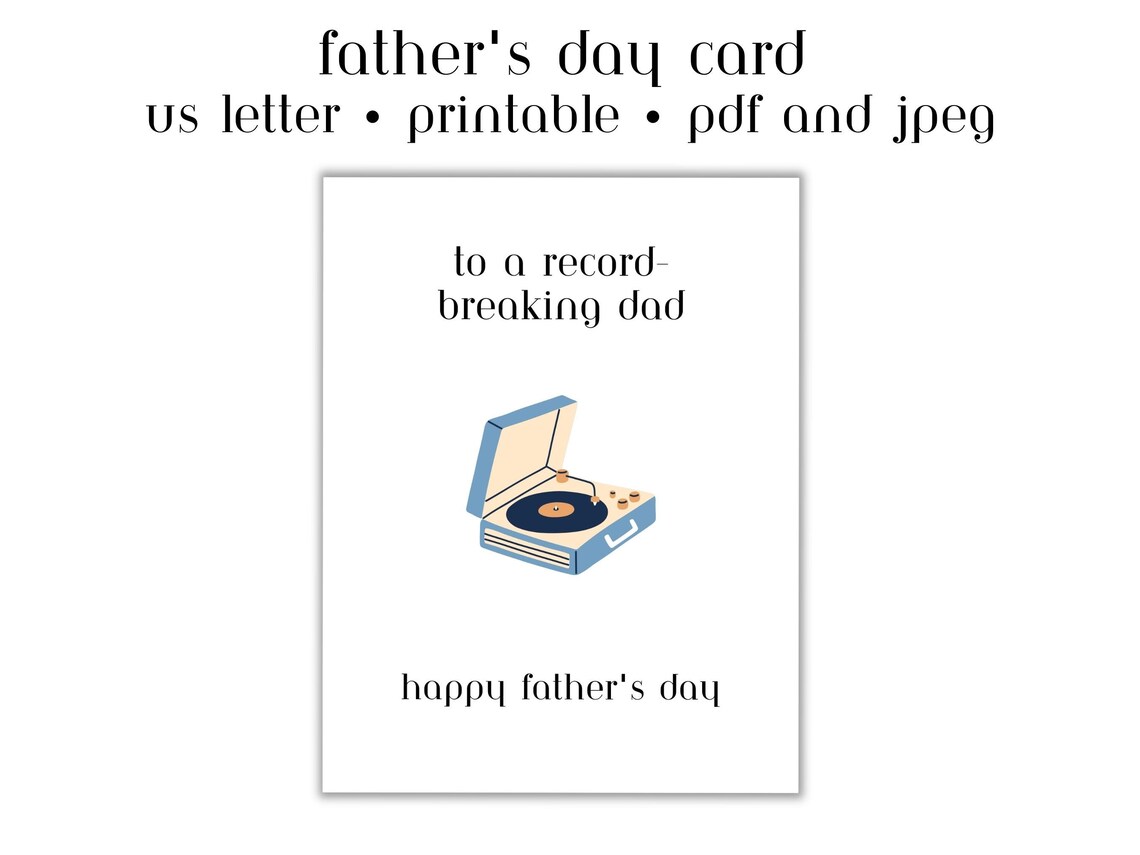 father's day card
us letter • printable • pdf and jpeg

to a record-breaking dad

happy father's day